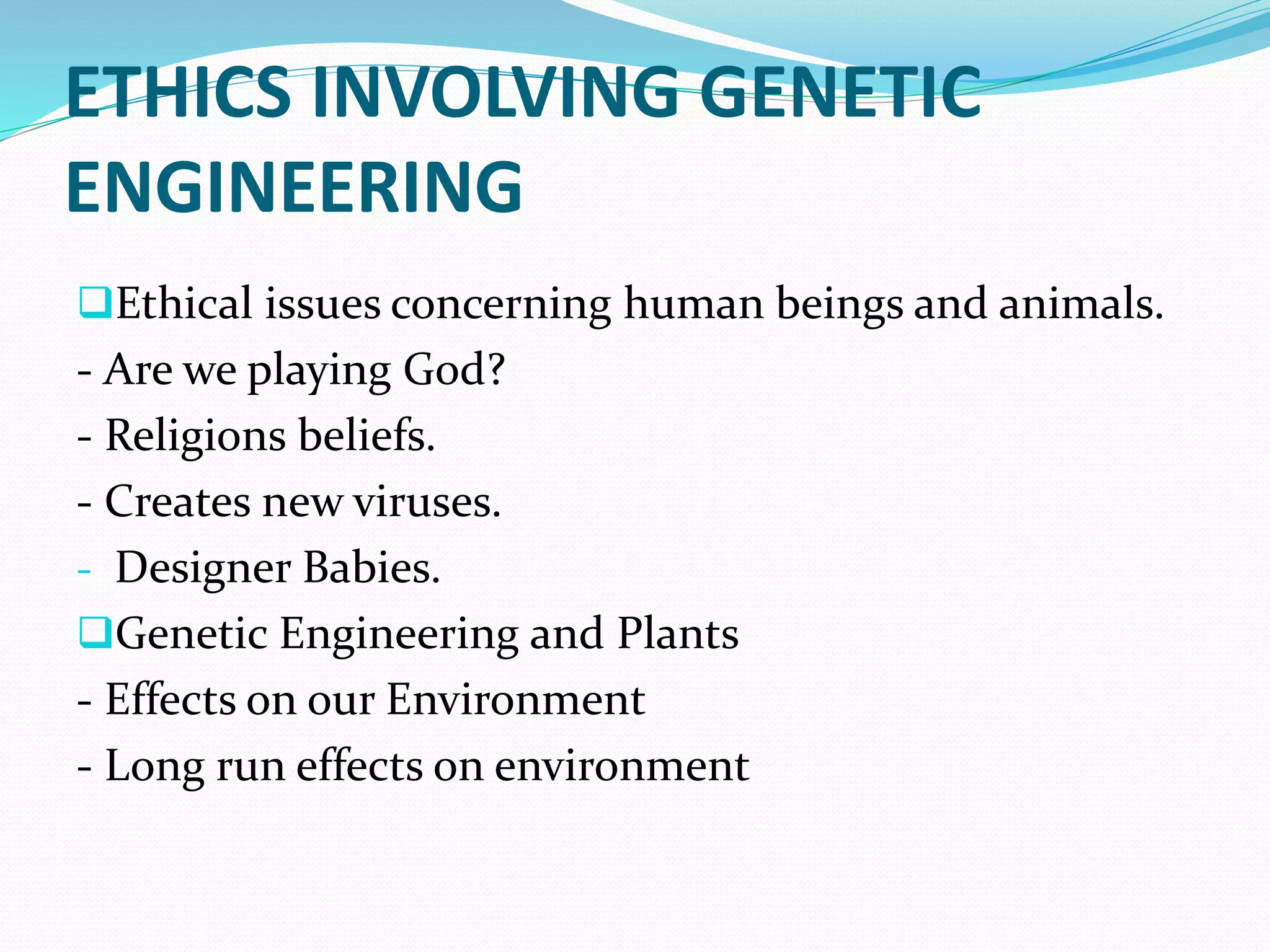 ETHICS INVOLVING GENETIC ENGINEERING

❑Ethical issues concerning human beings and animals.
- Are we playing God?
- Religions beliefs.
- Creates new viruses.
- Designer Babies.
❑Genetic Engineering and Plants
- Effects on our Environment
- Long run effects on environment